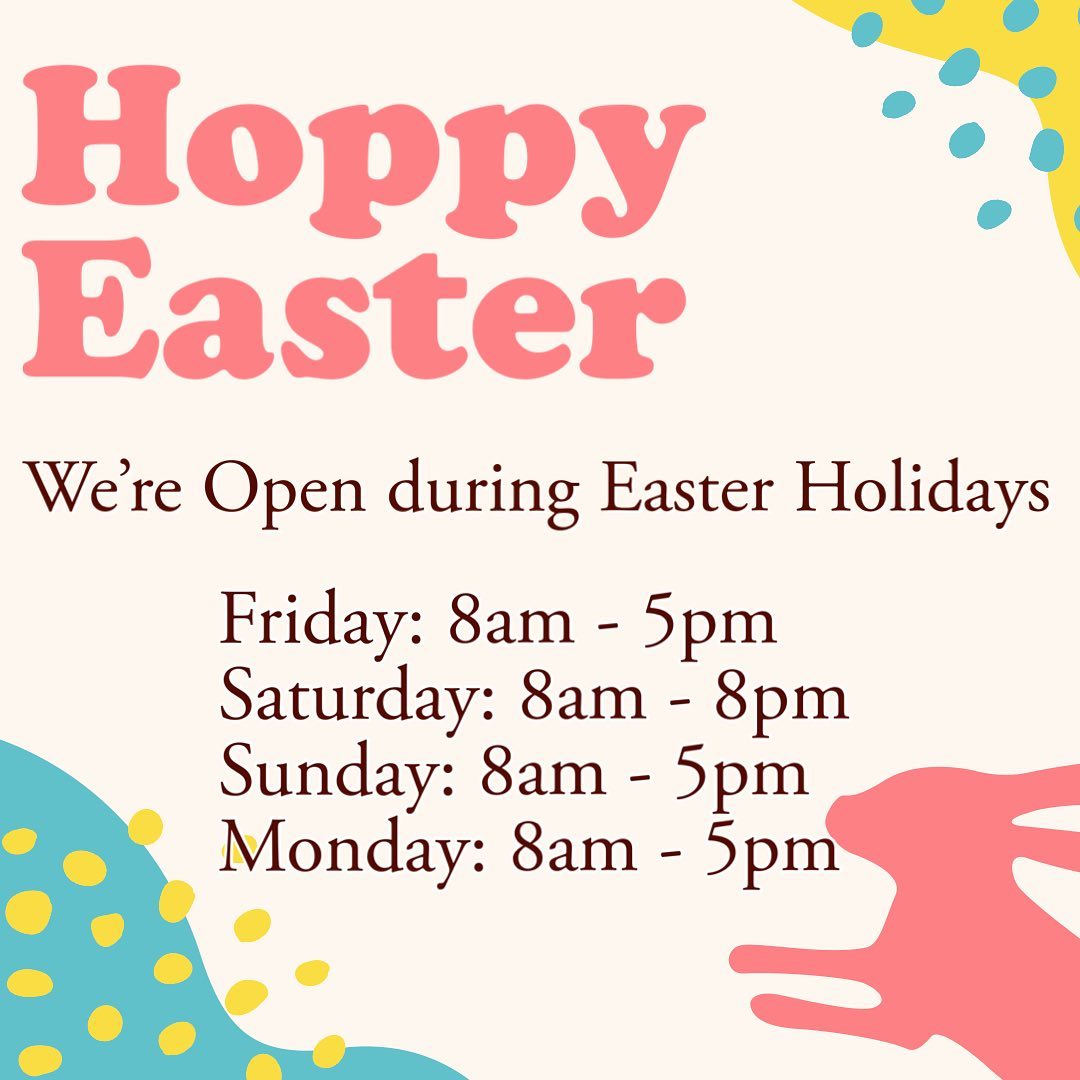 Hoppy Easter

We're Open during Easter Holidays

Friday: 8am - 5pm
Saturday: 8am - 8pm
Sunday: 8am - 5pm
Monday: 8am - 5pm